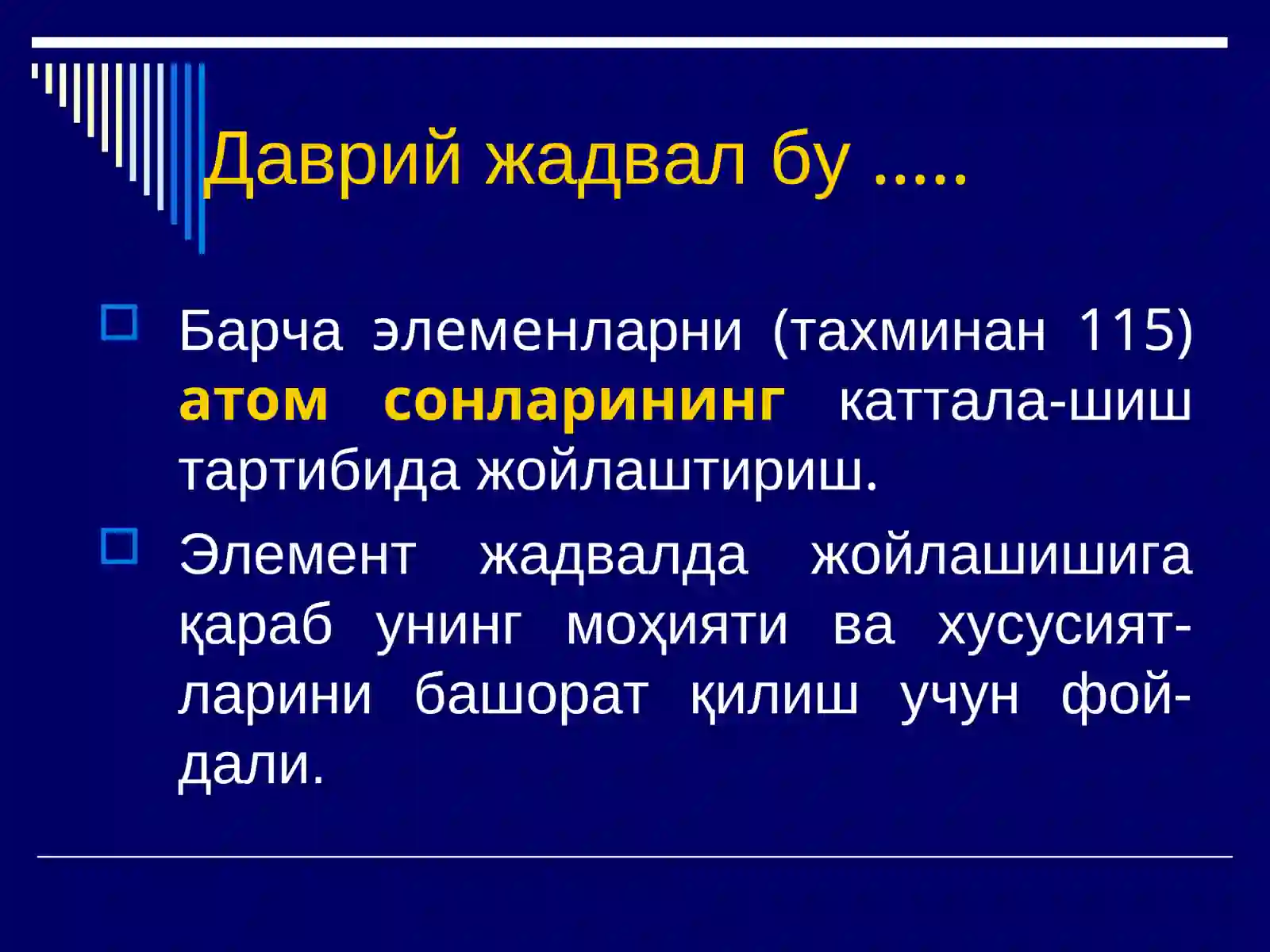 Даврий жадвал бу .....

Барча элеменларни (тахминан 115) атом сонларининг каттала-шиш тартибида жойлаштириш.

Элемент жадвалда жойлашишига қараб унинг моҳияти ва хусусиятларини башорат қилиш учун фойдали.